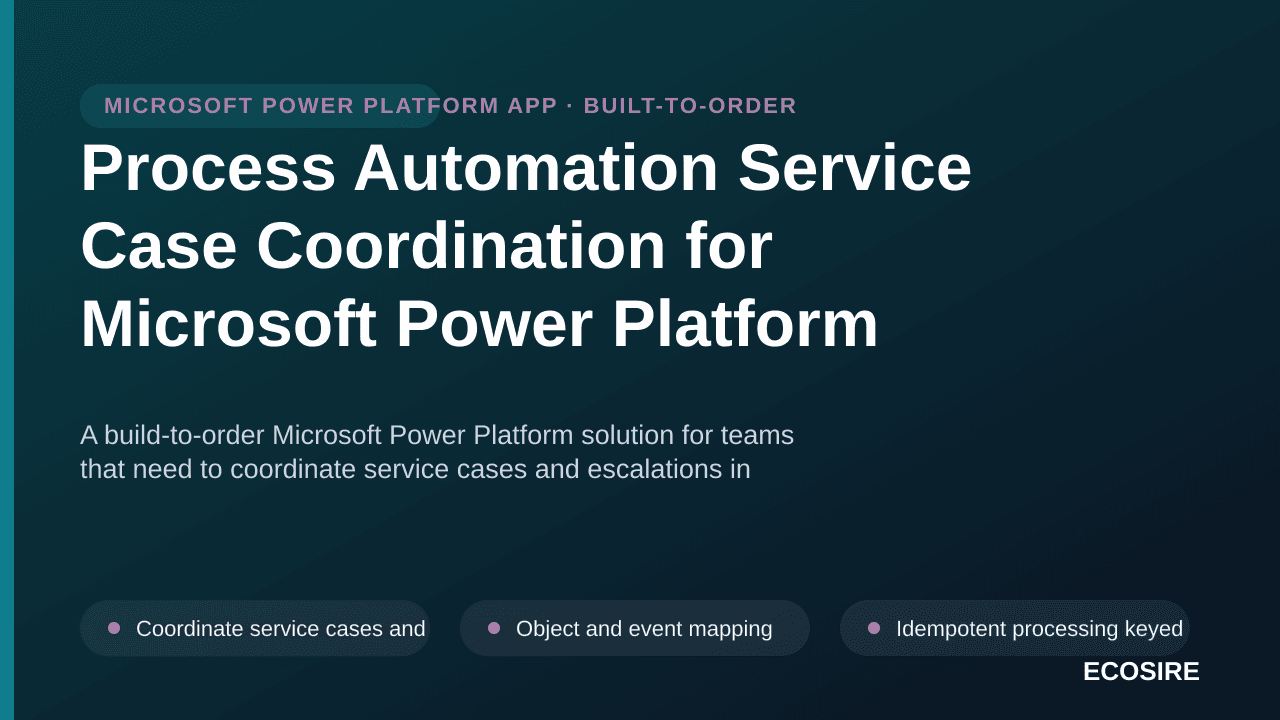 MICROSOFT POWER PLATFORM APP · BUILT-TO-ORDER

Process Automation Service Case Coordination for Microsoft Power Platform

A build-to-order Microsoft Power Platform solution for teams that need to coordinate service cases and escalations in

Coordinate service cases and

Object and event mapping

Idempotent processing keyed

ECOSIRE